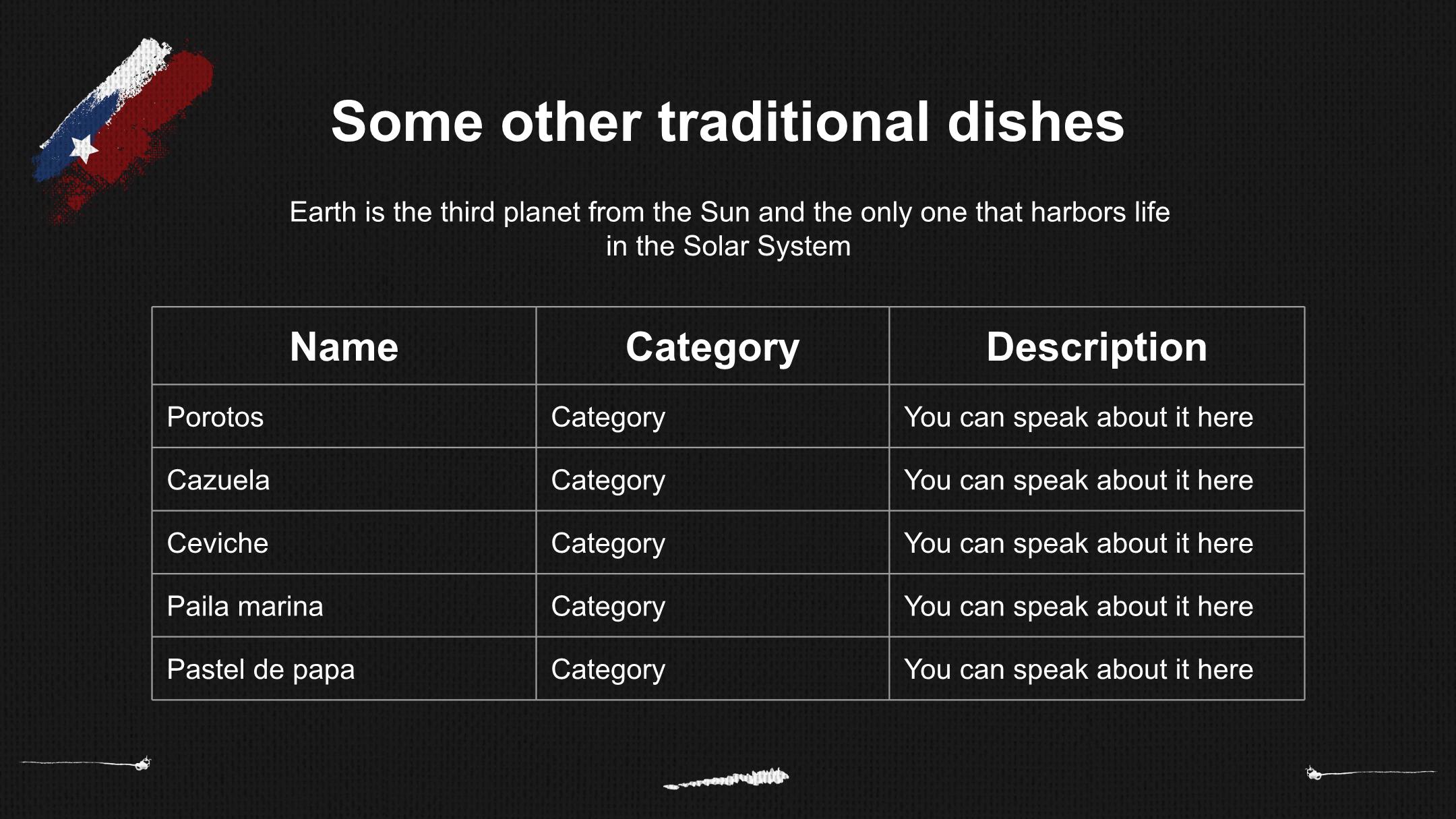 Some other traditional dishes

Earth is the third planet from the Sun and the only one that harbors life in the Solar System

| Name | Category | Description |
|---|---|---|
| Porotos | Category | You can speak about it here |
| Cazuela | Category | You can speak about it here |
| Ceviche | Category | You can speak about it here |
| Paila marina | Category | You can speak about it here |
| Pastel de papa | Category | You can speak about it here |